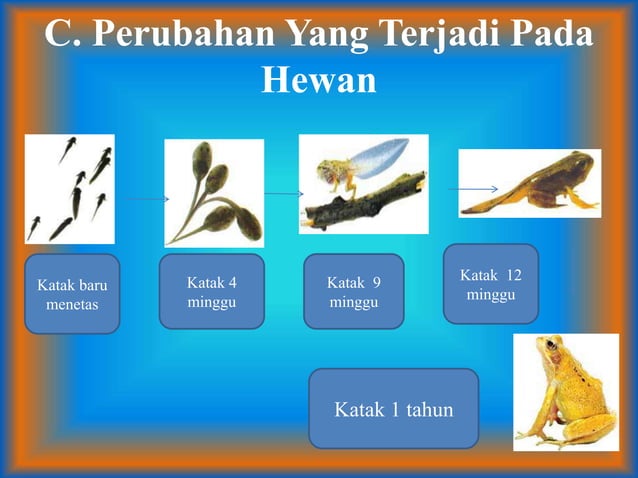 C. Perubahan Yang Terjadi Pada Hewan

Katak baru menetas

Katak 4 minggu

Katak 9 minggu

Katak 12 minggu

Katak 1 tahun